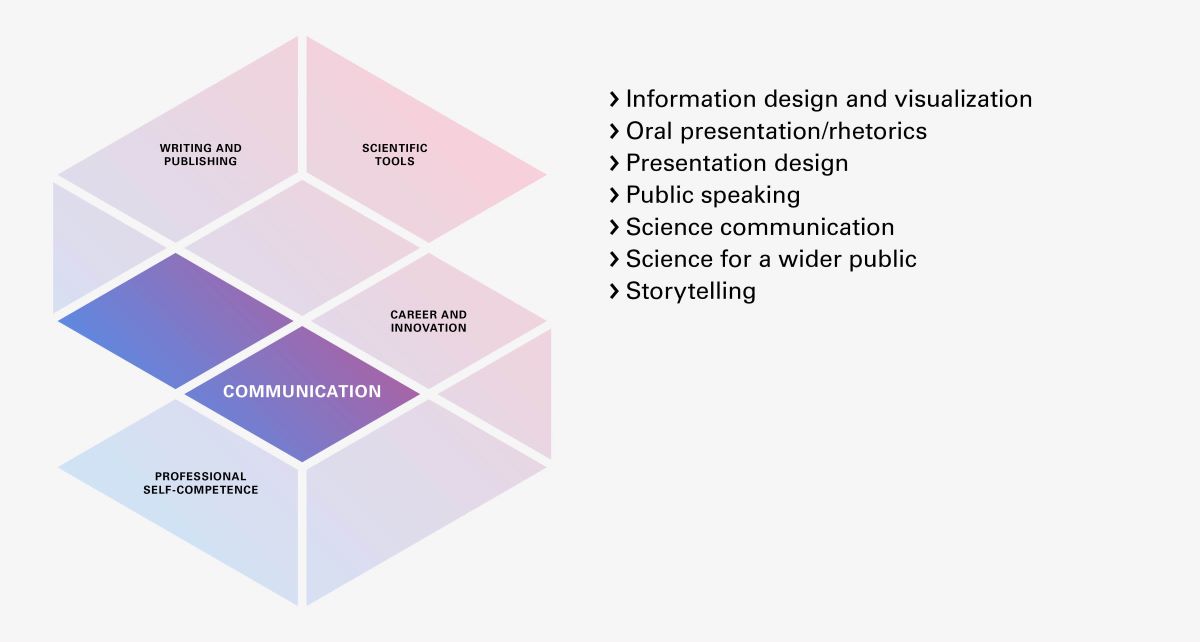 WRITING AND PUBLISHING

SCIENTIFIC TOOLS

CAREER AND INNOVATION

COMMUNICATION

PROFESSIONAL SELF-COMPETENCE

› Information design and visualization
› Oral presentation/rhetorics
› Presentation design
› Public speaking
› Science communication
› Science for a wider public
› Storytelling